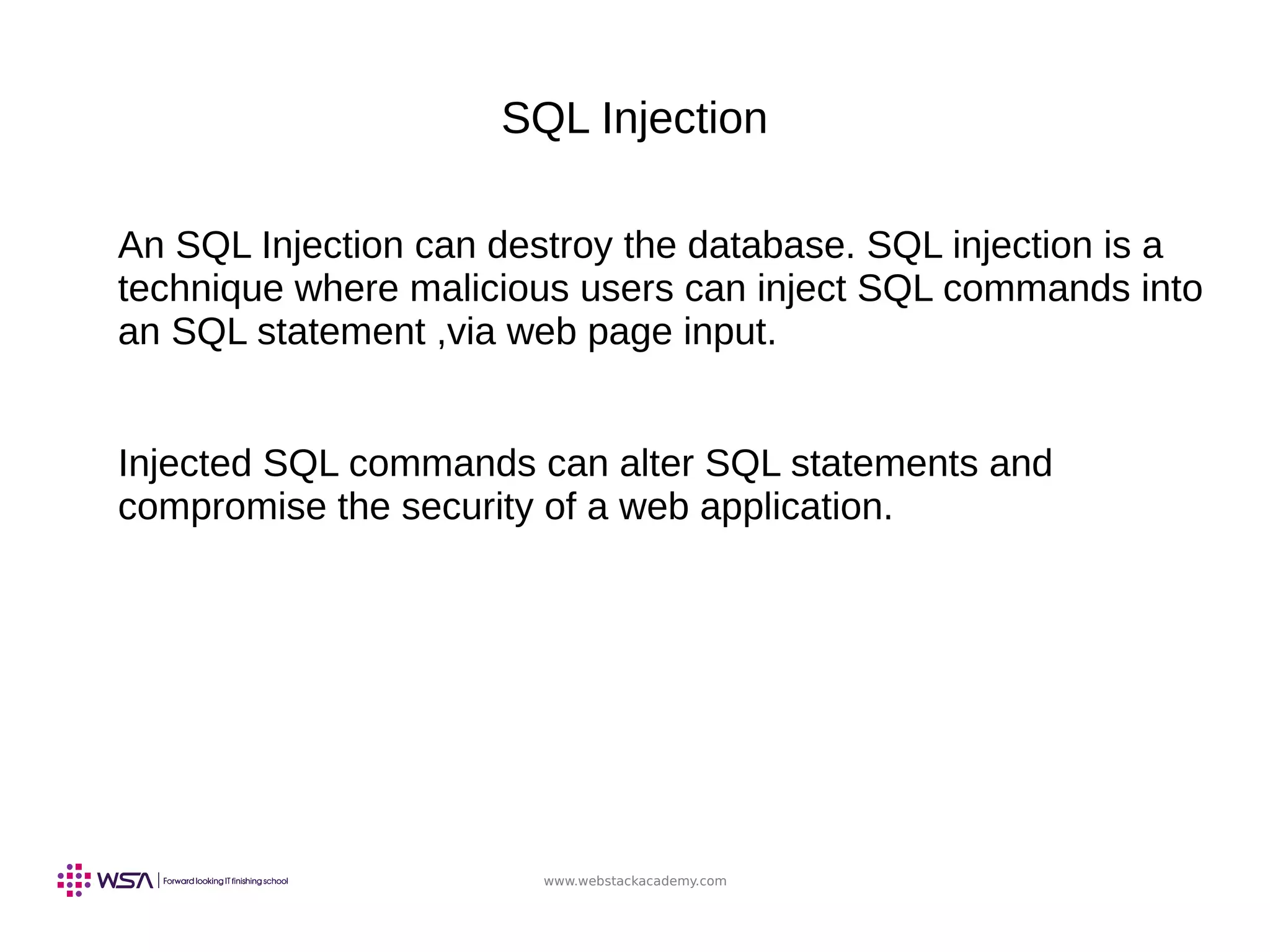 SQL Injection

An SQL Injection can destroy the database. SQL injection is a technique where malicious users can inject SQL commands into an SQL statement ,via web page input.

Injected SQL commands can alter SQL statements and compromise the security of a web application.

WSA | Forward looking IT finishing school

www.webstackacademy.com